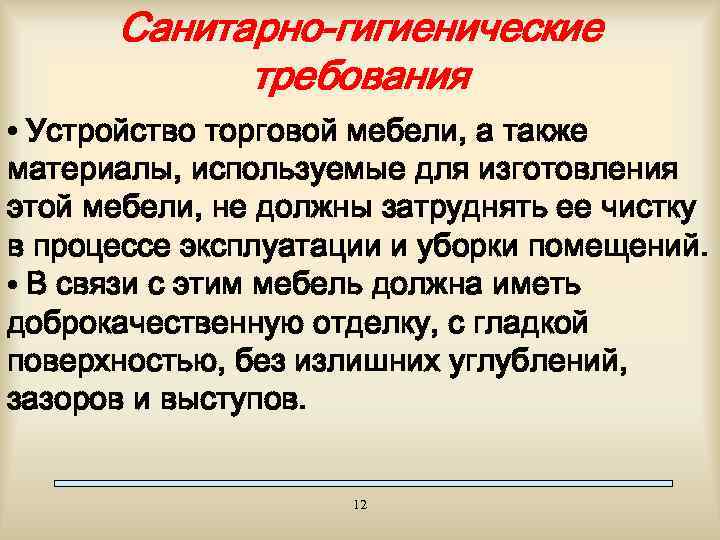 Санитарно-гигиенические требования

• Устройство торговой мебели, а также материалы, используемые для изготовления этой мебели, не должны затруднять ее чистку в процессе эксплуатации и уборки помещений.
• В связи с этим мебель должна иметь доброкачественную отделку, с гладкой поверхностью, без излишних углублений, зазоров и выступов.

12